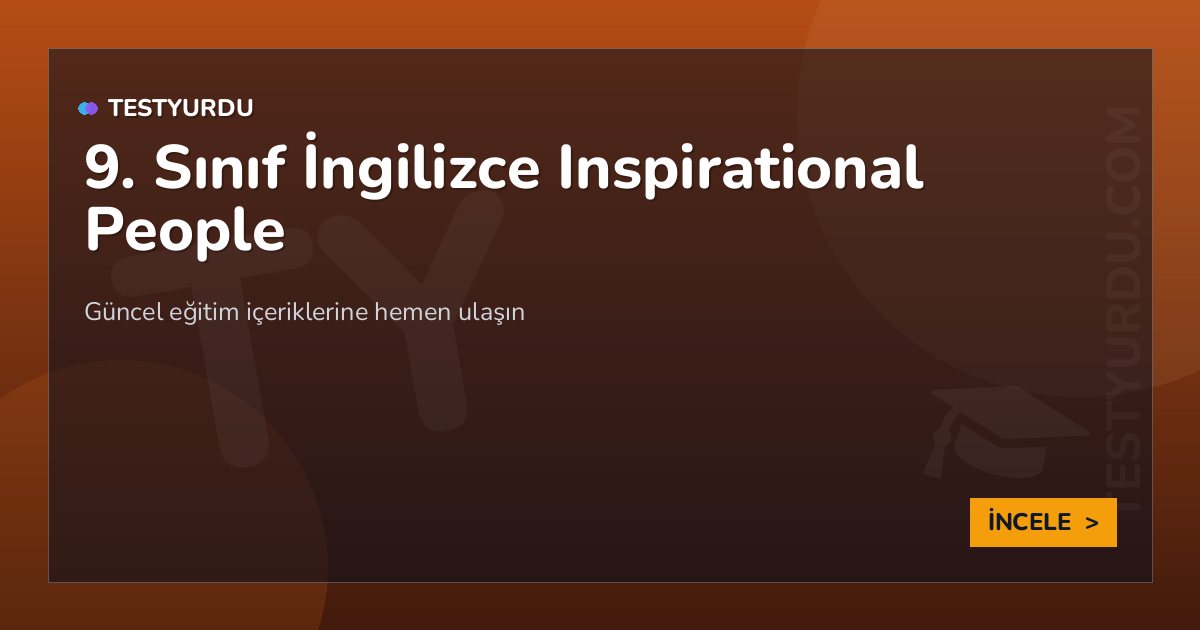 TESTYURDU

9. Sınıf İngilizce Inspirational People

Güncel eğitim içeriklerine hemen ulaşın

TY

TESTYURDU.COM

İNCELE >